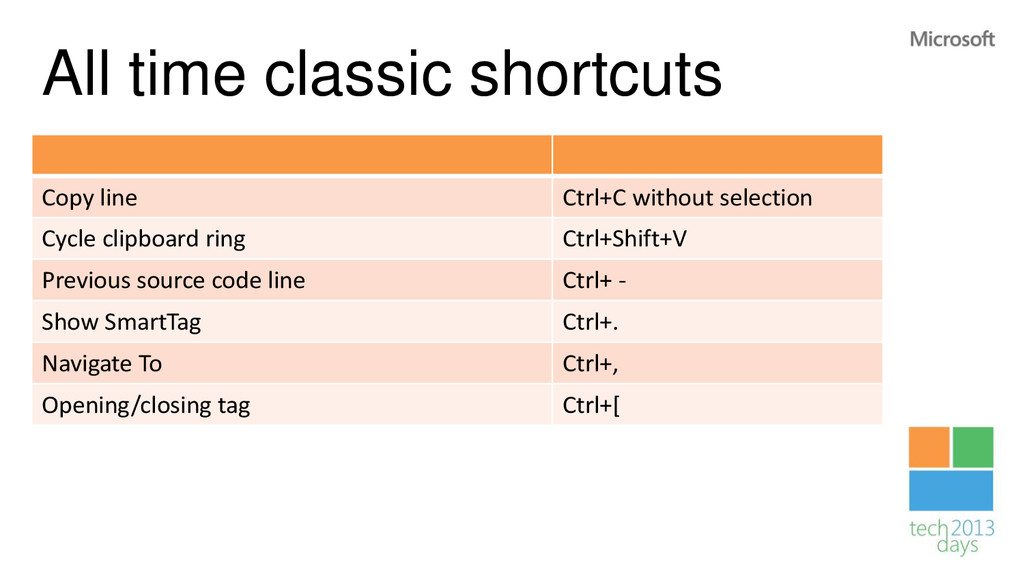 Microsoft

All time classic shortcuts

| | |
|---|---|
| Copy line | Ctrl+C without selection |
| Cycle clipboard ring | Ctrl+Shift+V |
| Previous source code line | Ctrl+ - |
| Show SmartTag | Ctrl+. |
| Navigate To | Ctrl+, |
| Opening/closing tag | Ctrl+[ |

tech 2013 days